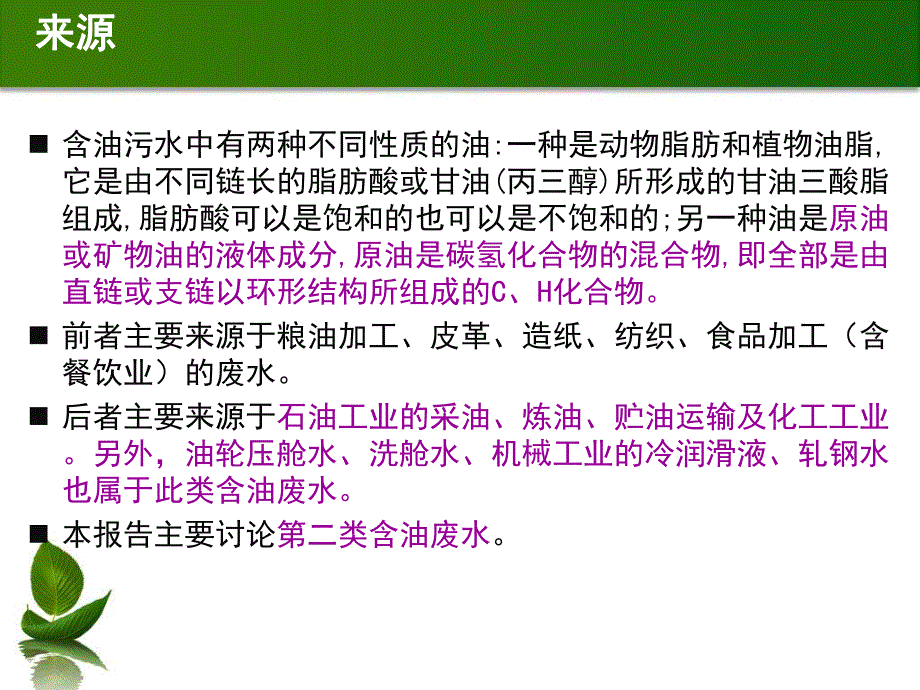 来源

■ 含油污水中有两种不同性质的油:一种是动物脂肪和植物油脂,它是由不同链长的脂肪酸或甘油(丙三醇)所形成的甘油三酸脂组成,脂肪酸可以是饱和的也可以是不饱和的;另一种油是原油或矿物油的液体成分,原油是碳氢化合物的混合物,即全部是由直链或支链以环形结构所组成的C、H化合物。

■ 前者主要来源于粮油加工、皮革、造纸、纺织、食品加工(含餐饮业)的废水。

■ 后者主要来源于石油工业的采油、炼油、贮油运输及化工工业。另外,油轮压舱水、洗舱水、机械工业的冷润滑液、轧钢水也属于此类含油废水。

■ 本报告主要讨论第二类含油废水。